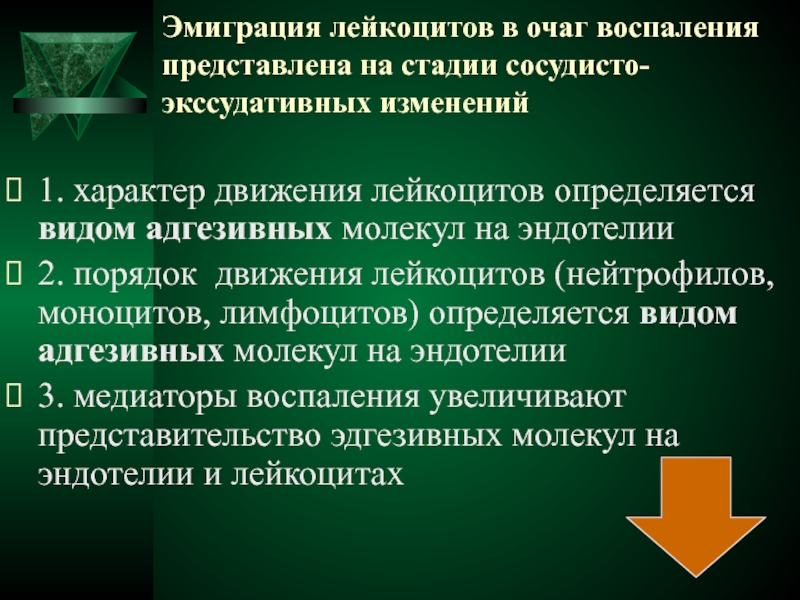 Эмиграция лейкоцитов в очаг воспаления представлена на стадии сосудисто-экссудативных изменений

1. характер движения лейкоцитов определяется видом адгезивных молекул на эндотелии

2. порядок движения лейкоцитов (нейтрофилов, моноцитов, лимфоцитов) определяется видом адгезивных молекул на эндотелии

3. медиаторы воспаления увеличивают представительство эдгезивных молекул на эндотелии и лейкоцитах